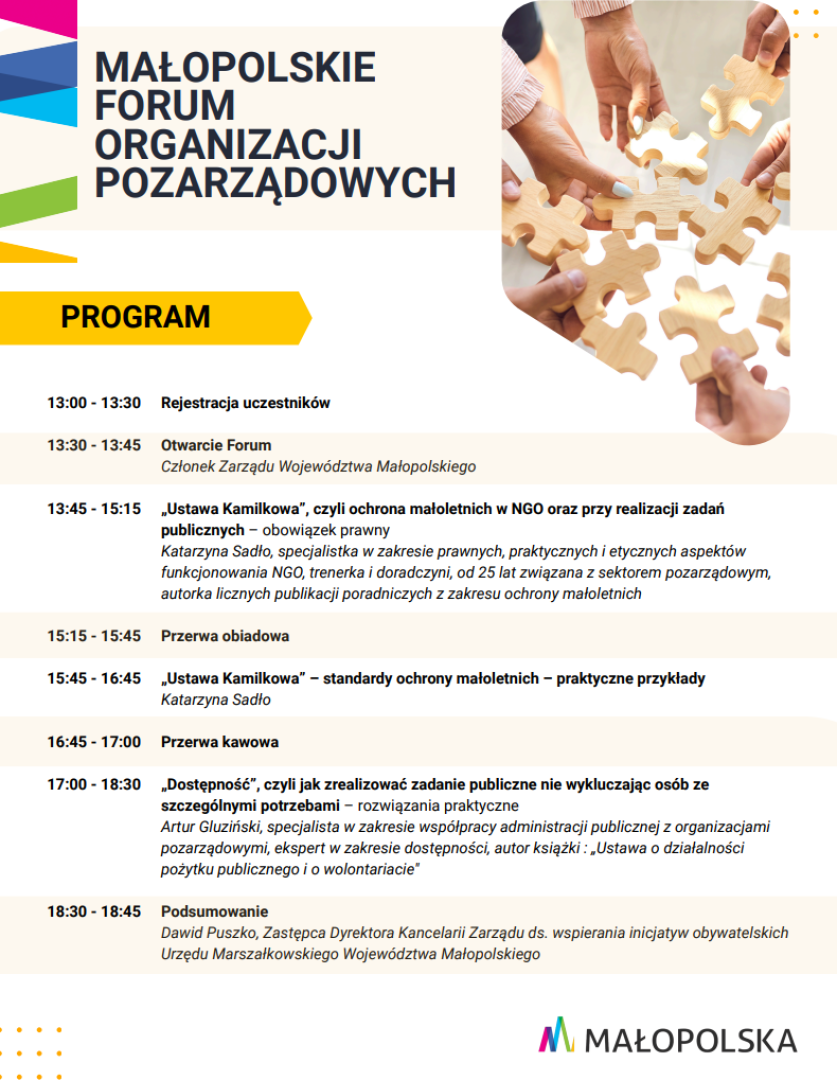 MAŁOPOLSKIE FORUM ORGANIZACJI POZARZĄDOWYCH

PROGRAM

13:00 - 13:30 Rejestracja uczestników

13:30 - 13:45 Otwarcie Forum
Członek Zarządu Województwa Małopolskiego

13:45 - 15:15 „Ustawa Kamilkowa", czyli ochrona małoletnich w NGO oraz przy realizacji zadań publicznych – obowiązek prawny
Katarzyna Sadło, specjalistka w zakresie prawnych, praktycznych i etycznych aspektów funkcjonowania NGO, trenerka i doradczyni, od 25 lat związana z sektorem pozarządowym, autorka licznych publikacji poradniczych z zakresu ochrony małoletnich

15:15 - 15:45 Przerwa obiadowa

15:45 - 16:45 „Ustawa Kamilkowa" – standardy ochrony małoletnich – praktyczne przykłady
Katarzyna Sadło

16:45 - 17:00 Przerwa kawowa

17:00 - 18:30 „Dostępność", czyli jak zrealizować zadanie publiczne nie wykluczając osób ze szczególnymi potrzebami – rozwiązania praktyczne
Artur Gluziński, specjalista w zakresie współpracy administracji publicznej z organizacjami pozarządowymi, ekspert w zakresie dostępności, autor książki : „Ustawa o działalności pożytku publicznego i o wolontariacie"

18:30 - 18:45 Podsumowanie
Dawid Puszko, Zastępca Dyrektora Kancelarii Zarządu ds. wspierania inicjatyw obywatelskich Urzędu Marszałkowskiego Województwa Małopolskiego

MAŁOPOLSKA